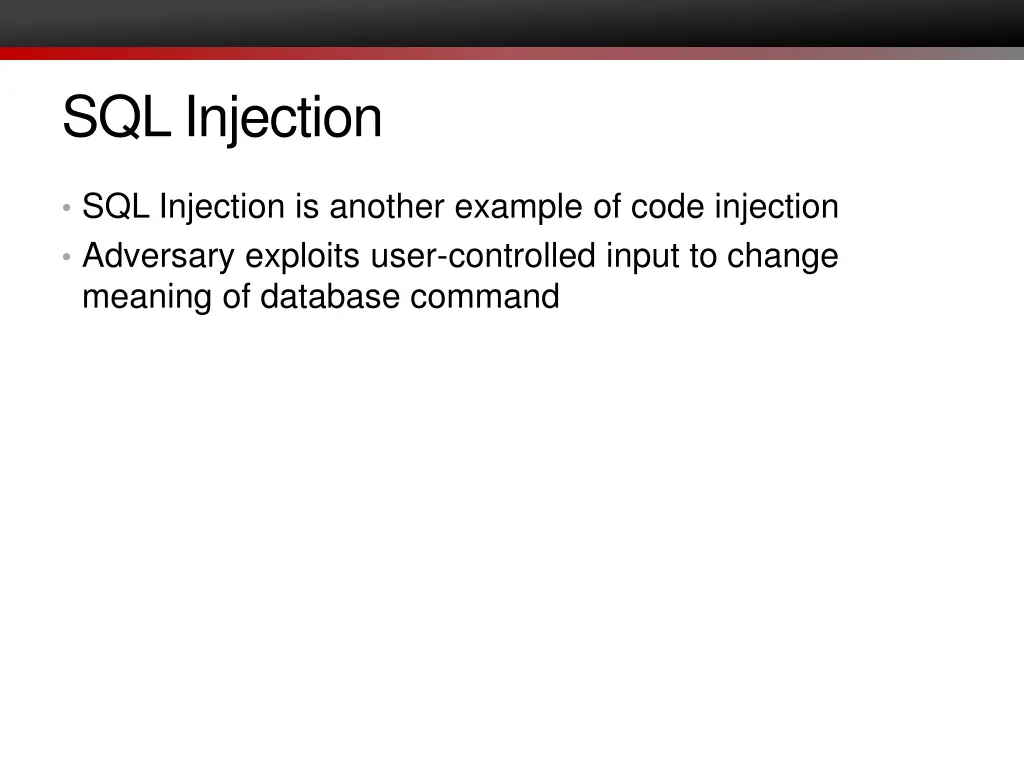 SQL Injection

• SQL Injection is another example of code injection
• Adversary exploits user-controlled input to change meaning of database command